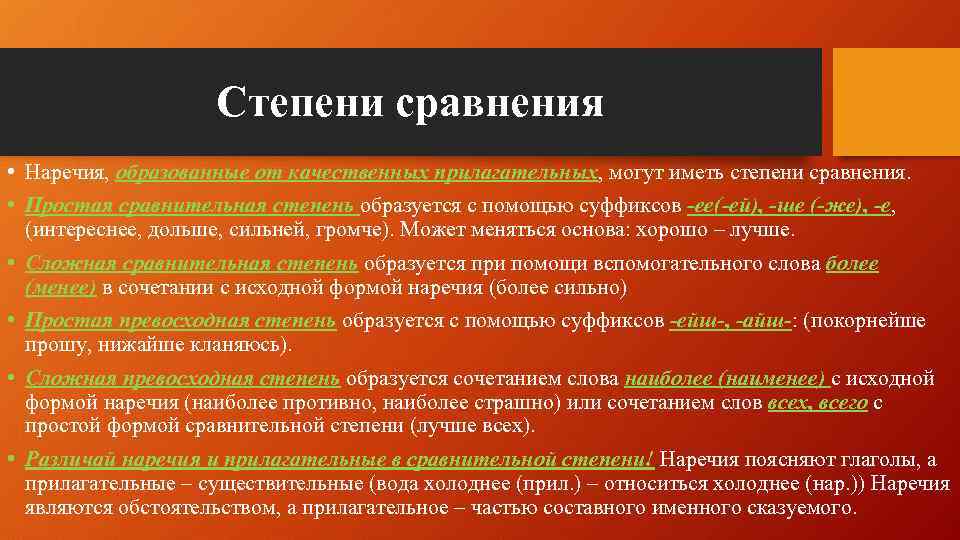 Степени сравнения

• Наречия, образованные от качественных прилагательных, могут иметь степени сравнения.

• Простая сравнительная степень образуется с помощью суффиксов -ее(-ей), -ше (-же), -е, (интереснее, дольше, сильней, громче). Может меняться основа: хорошо – лучше.

• Сложная сравнительная степень образуется при помощи вспомогательного слова более (менее) в сочетании с исходной формой наречия (более сильно)

• Простая превосходная степень образуется с помощью суффиксов -ейш-, -айш-: (покорнейше прошу, нижайше кланяюсь).

• Сложная превосходная степень образуется сочетанием слова наиболее (наименее) с исходной формой наречия (наиболее противно, наиболее страшно) или сочетанием слов всех, всего с простой формой сравнительной степени (лучше всех).

• Различай наречия и прилагательные в сравнительной степени! Наречия поясняют глаголы, а прилагательные – существительные (вода холоднее (прил.) – относиться холоднее (нар.)) Наречия являются обстоятельством, а прилагательное – частью составного именного сказуемого.